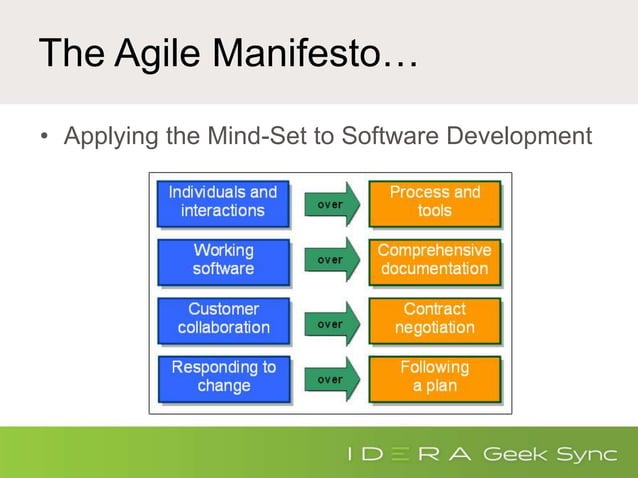 The Agile Manifesto…

• Applying the Mind-Set to Software Development

Individuals and interactions

over

Process and tools

Working software

over

Comprehensive documentation

Customer collaboration

over

Contract negotiation

Responding to change

over

Following a plan

IDERA Geek Sync